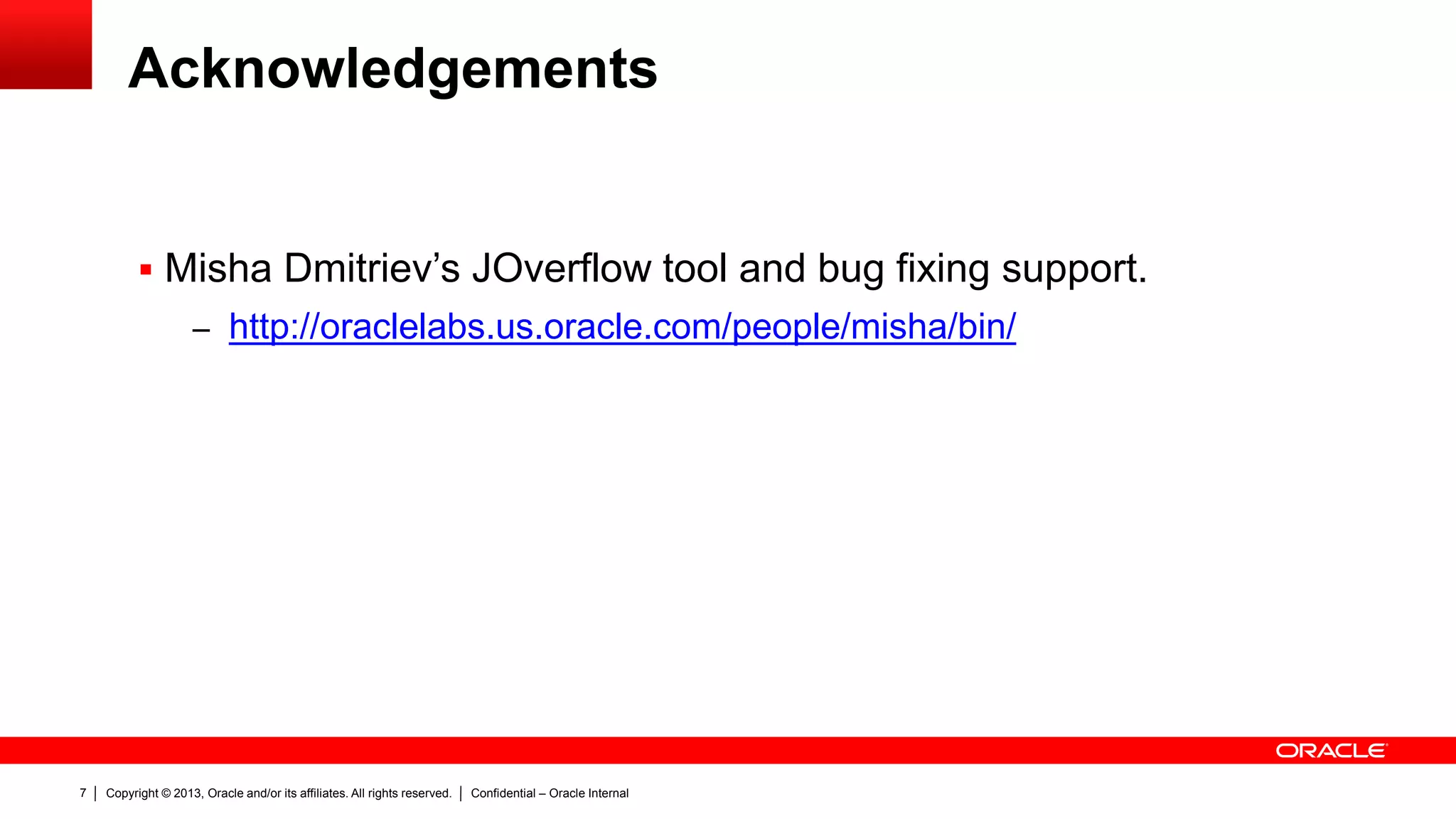 Acknowledgements

▪ Misha Dmitriev's JOverflow tool and bug fixing support.

– http://oraclelabs.us.oracle.com/people/misha/bin/

ORACLE

7 | Copyright © 2013, Oracle and/or its affiliates. All rights reserved. | Confidential – Oracle Internal